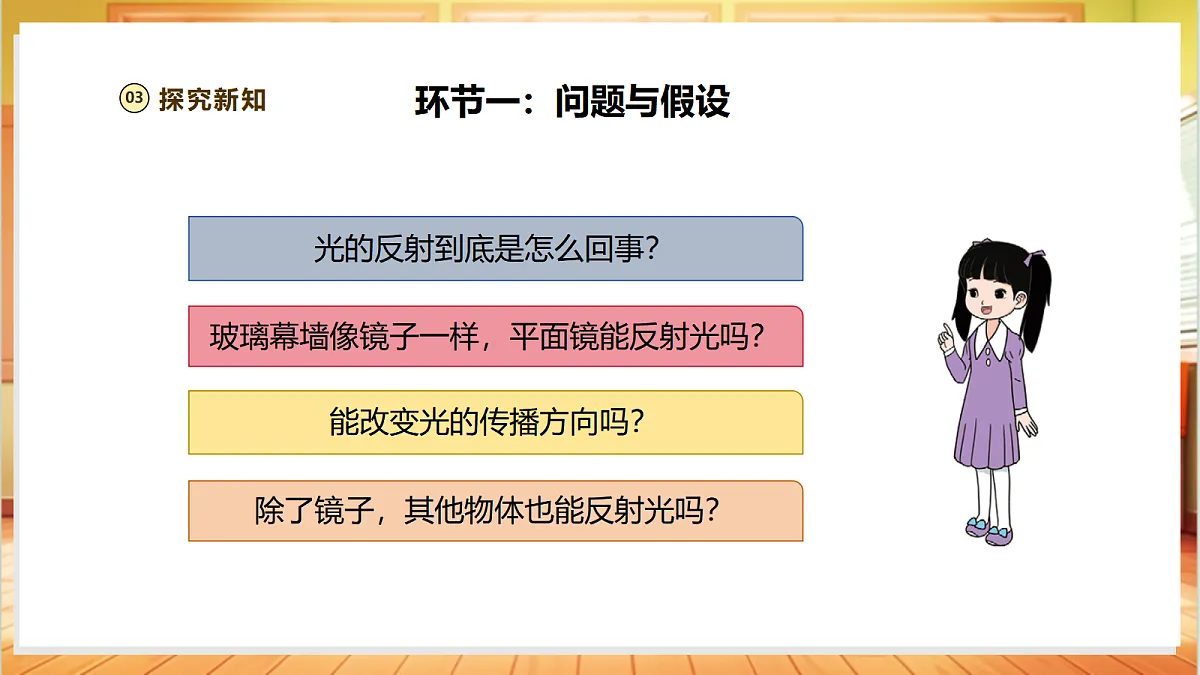 03 探究新知

环节一：问题与假设

光的反射到底是怎么回事？

玻璃幕墙像镜子一样，平面镜能反射光吗？

能改变光的传播方向吗？

除了镜子，其他物体也能反射光吗？